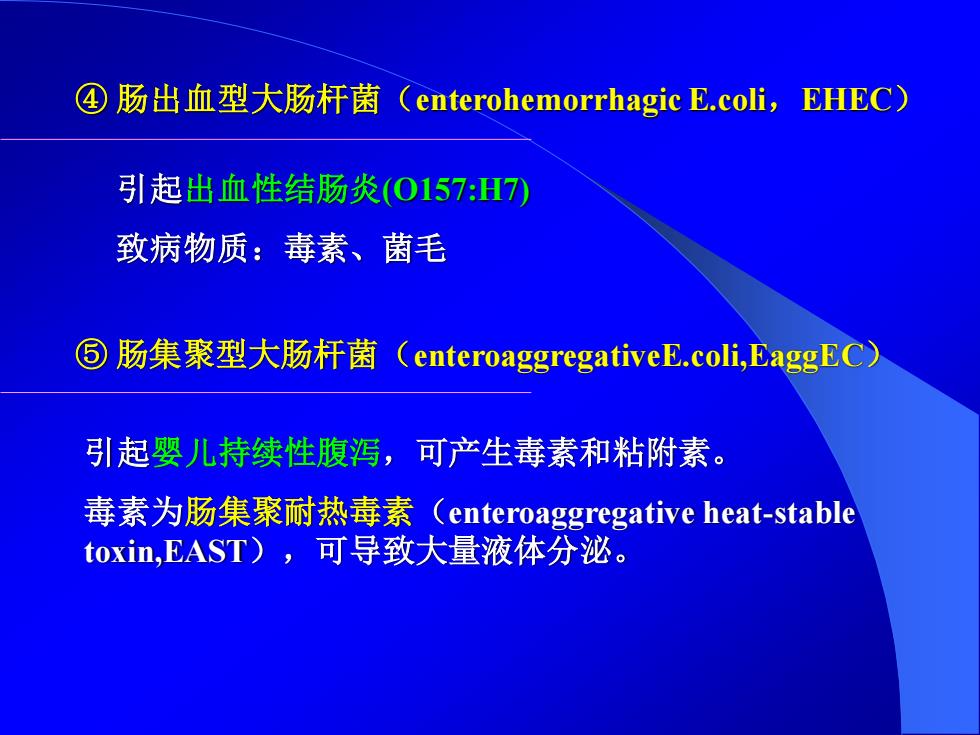 ④ 肠出血型大肠杆菌（enterohemorrhagic E.coli，EHEC）

引起出血性结肠炎(O157:H7)

致病物质：毒素、菌毛

⑤ 肠集聚型大肠杆菌（enteroaggregativeE.coli,EaggEC）

引起婴儿持续性腹泻，可产生毒素和粘附素。

毒素为肠集聚耐热毒素（enteroaggregative heat-stable toxin,EAST），可导致大量液体分泌。